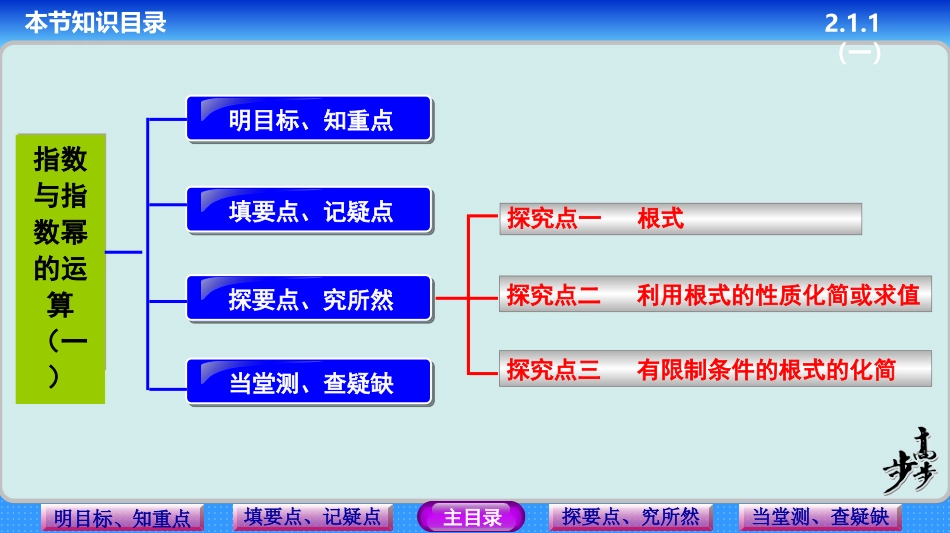 本节知识目录

2.1.1（一）

指数与指数幂的运算（一）

明目标、知重点

填要点、记疑点

探要点、究所然

当堂测、查疑缺

探究点一 根式

探究点二 利用根式的性质化简或求值

探究点三 有限制条件的根式的化简

步步高

明目标、知重点

填要点、记疑点

主目录

探要点、究所然

当堂测、查疑缺